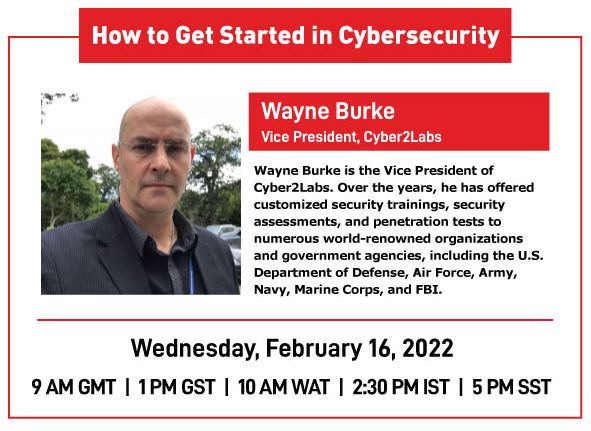 How to Get Started in Cybersecurity

Wayne Burke
Vice President, Cyber2Labs

Wayne Burke is the Vice President of Cyber2Labs. Over the years, he has offered customized security trainings, security assessments, and penetration tests to numerous world-renowned organizations and government agencies, including the U.S. Department of Defense, Air Force, Army, Navy, Marine Corps, and FBI.

Wednesday, February 16, 2022

9 AM GMT | 1 PM GST | 10 AM WAT | 2:30 PM IST | 5 PM SST